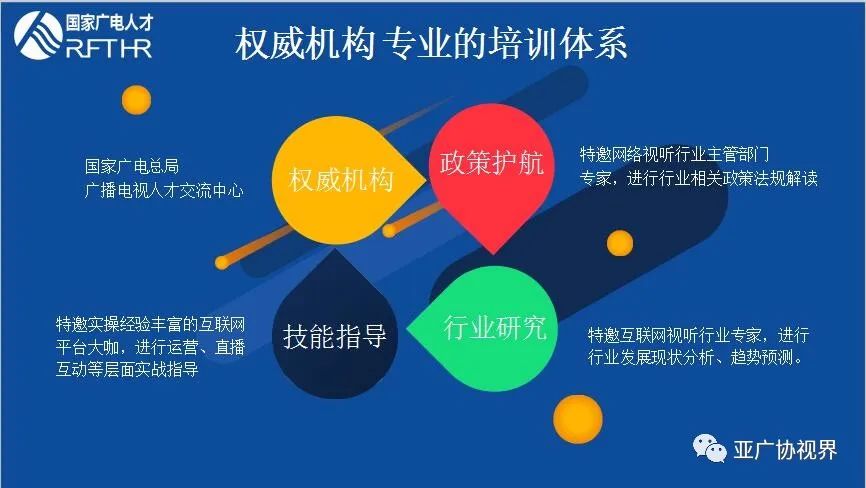 国家广电人才
RFTHR

权威机构 专业的培训体系

国家广电总局
广播电视人才交流中心

权威机构

政策护航

特邀网络视听行业主管部门专家，进行行业相关政策法规解读

特邀实操经验丰富的互联网平台大咖，进行运营、直播互动等层面实战指导

技能指导

行业研究

特邀互联网视听行业专家，进行行业发展现状分析、趋势预测。

亚广协视界